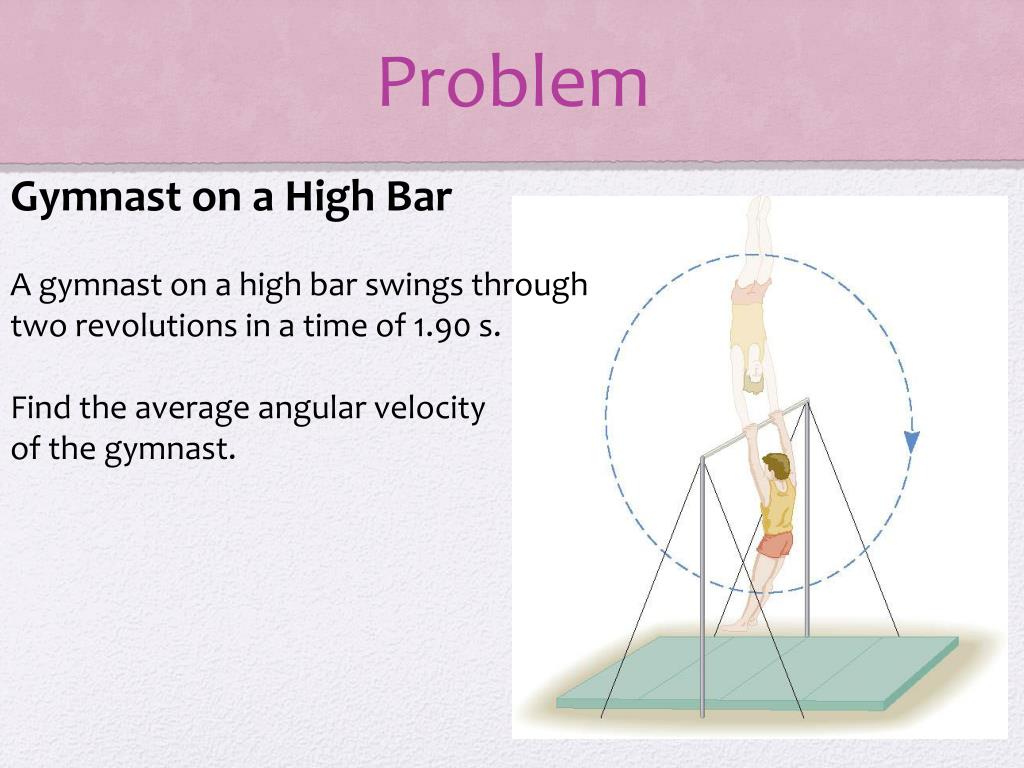 Problem

Gymnast on a High Bar

A gymnast on a high bar swings through two revolutions in a time of 1.90 s.

Find the average angular velocity of the gymnast.